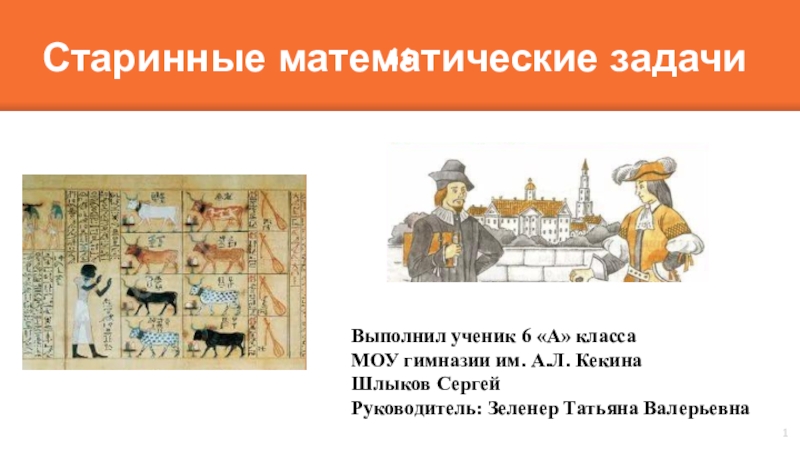 Старинные математические задачи

Выполнил ученик 6 «А» класса
МОУ гимназии им. А.Л. Кекина
Шлыков Сергей
Руководитель: Зеленер Татьяна Валерьевна

1